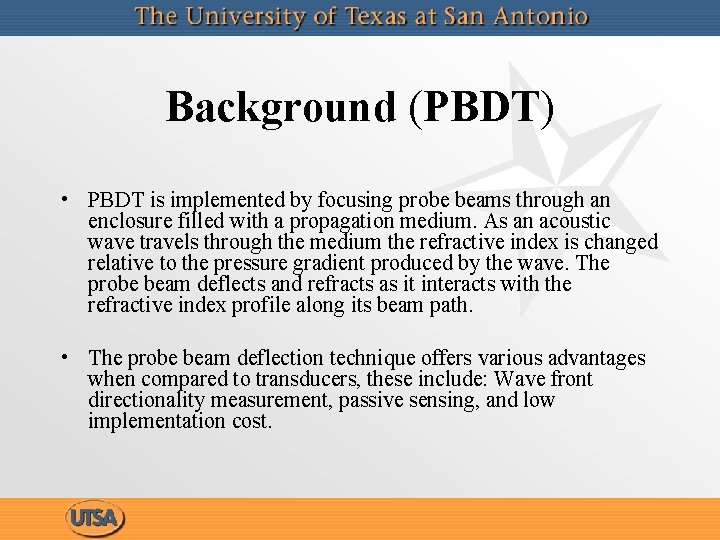 The University of Texas at San Antonio

Background (PBDT)

• PBDT is implemented by focusing probe beams through an enclosure filled with a propagation medium. As an acoustic wave travels through the medium the refractive index is changed relative to the pressure gradient produced by the wave. The probe beam deflects and refracts as it interacts with the refractive index profile along its beam path.

• The probe beam deflection technique offers various advantages when compared to transducers, these include: Wave front directionality measurement, passive sensing, and low implementation cost.

UTSA